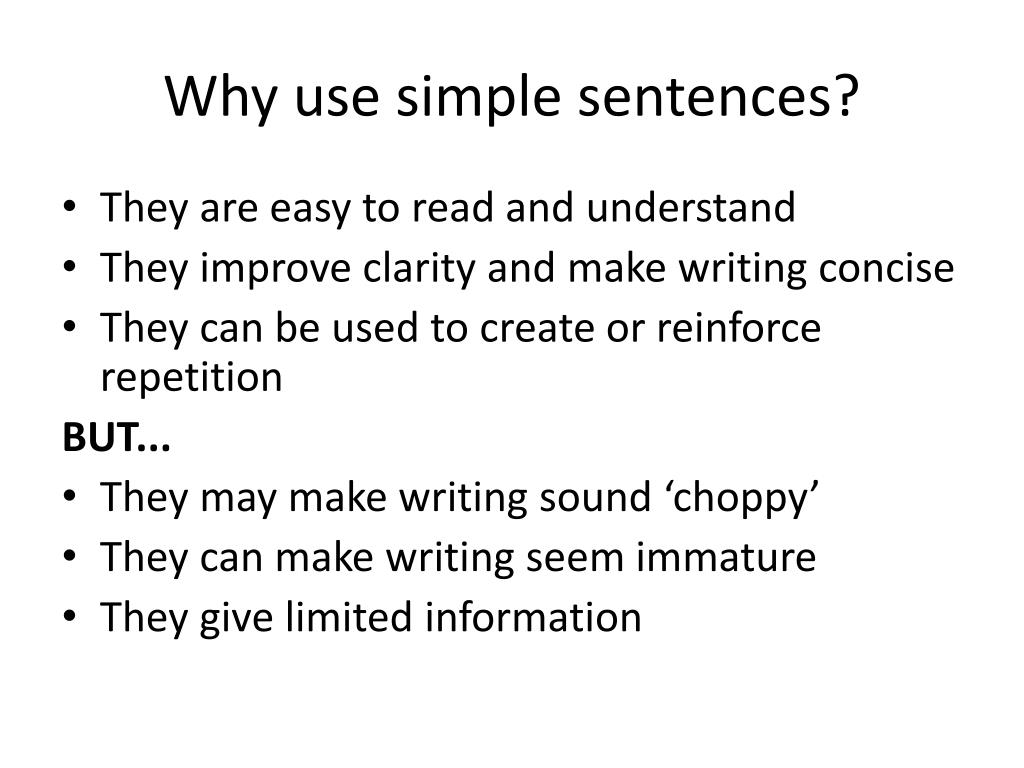 Why use simple sentences?

• They are easy to read and understand
• They improve clarity and make writing concise
• They can be used to create or reinforce repetition

BUT...

• They may make writing sound ‘choppy’
• They can make writing seem immature
• They give limited information